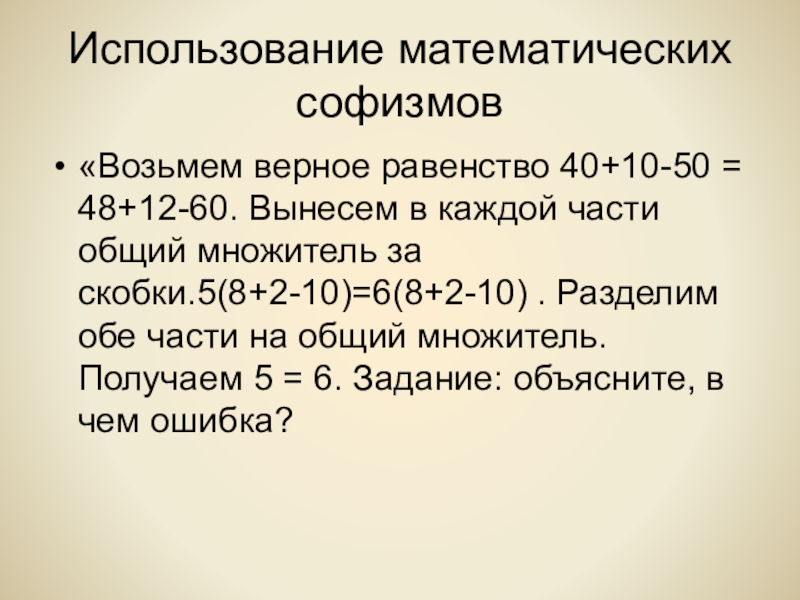 Использование математических софизмов

• «Возьмем верное равенство $40+10-50 = 48+12-60$. Вынесем в каждой части общий множитель за скобки.$5(8+2-10)=6(8+2-10)$ . Разделим обе части на общий множитель. Получаем $5 = 6$. Задание: объясните, в чем ошибка?